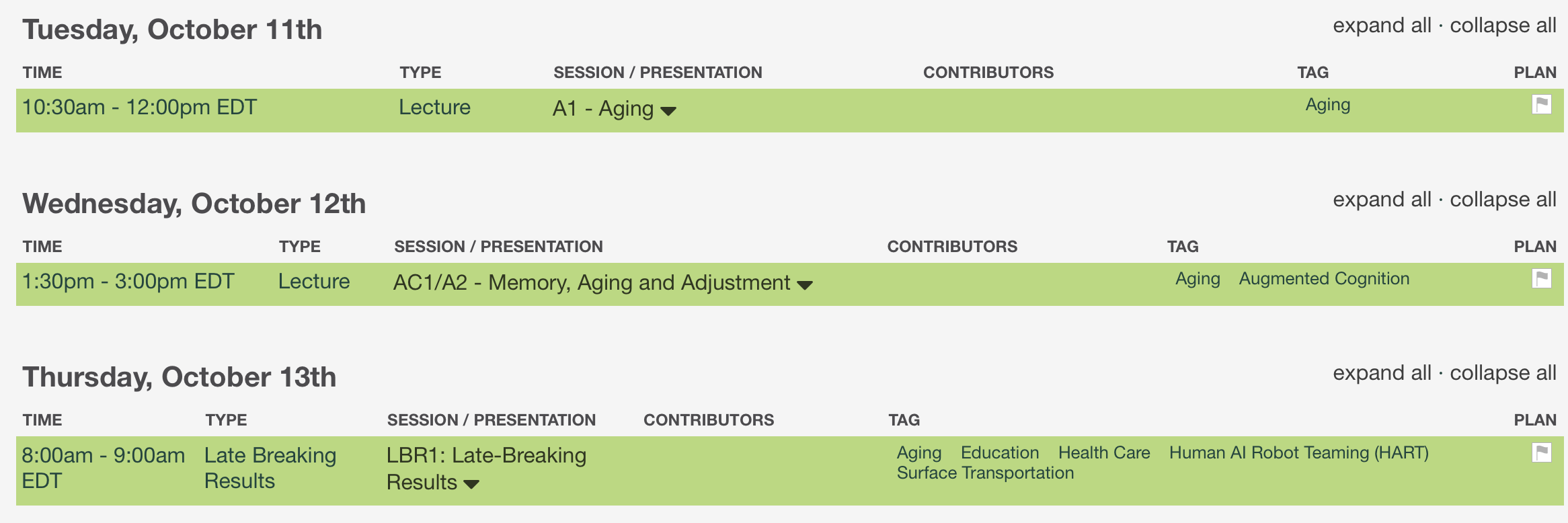 Tuesday, October 11th

expand all · collapse all

| TIME | TYPE | SESSION / PRESENTATION | CONTRIBUTORS | TAG | PLAN |
|---|---|---|---|---|---|
| 10:30am - 12:00pm EDT | Lecture | A1 - Aging | | Aging | |

Wednesday, October 12th

expand all · collapse all

| TIME | TYPE | SESSION / PRESENTATION | CONTRIBUTORS | TAG | PLAN |
|---|---|---|---|---|---|
| 1:30pm - 3:00pm EDT | Lecture | AC1/A2 - Memory, Aging and Adjustment | | Aging Augmented Cognition | |

Thursday, October 13th

expand all · collapse all

| TIME | TYPE | SESSION / PRESENTATION | CONTRIBUTORS | TAG | PLAN |
|---|---|---|---|---|---|
| 8:00am - 9:00am EDT | Late Breaking Results | LBR1: Late-Breaking Results | | Aging Education Health Care Human AI Robot Teaming (HART) Surface Transportation | |